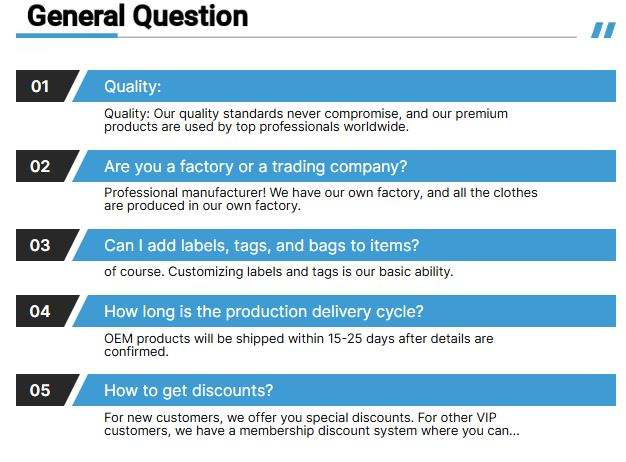 General Question

01 Quality:

Quality: Our quality standards never compromise, and our premium products are used by top professionals worldwide.

02 Are you a factory or a trading company?

Professional manufacturer! We have our own factory, and all the clothes are produced in our own factory.

03 Can I add labels, tags, and bags to items?

of course. Customizing labels and tags is our basic ability.

04 How long is the production delivery cycle?

OEM products will be shipped within 15-25 days after details are confirmed.

05 How to get discounts?

For new customers, we offer you special discounts. For other VIP customers, we have a membership discount system where you can...